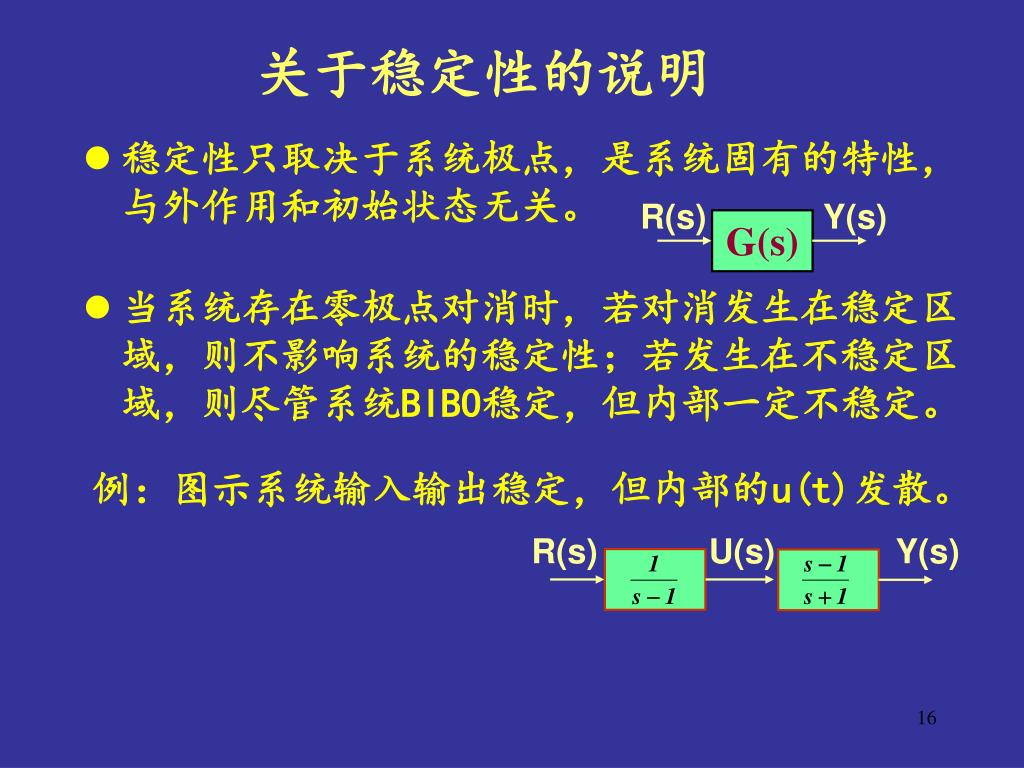 关于稳定性的说明

● 稳定性只取决于系统极点，是系统固有的特性，与外作用和初始状态无关。

R(s) G(s) Y(s)

● 当系统存在零极点对消时，若对消发生在稳定区域，则不影响系统的稳定性；若发生在不稳定区域，则尽管系统BIBO稳定，但内部一定不稳定。

例：图示系统输入输出稳定，但内部的u(t)发散。

R(s) $\frac{1}{s-1}$ U(s) $\frac{s-1}{s+1}$ Y(s)

16